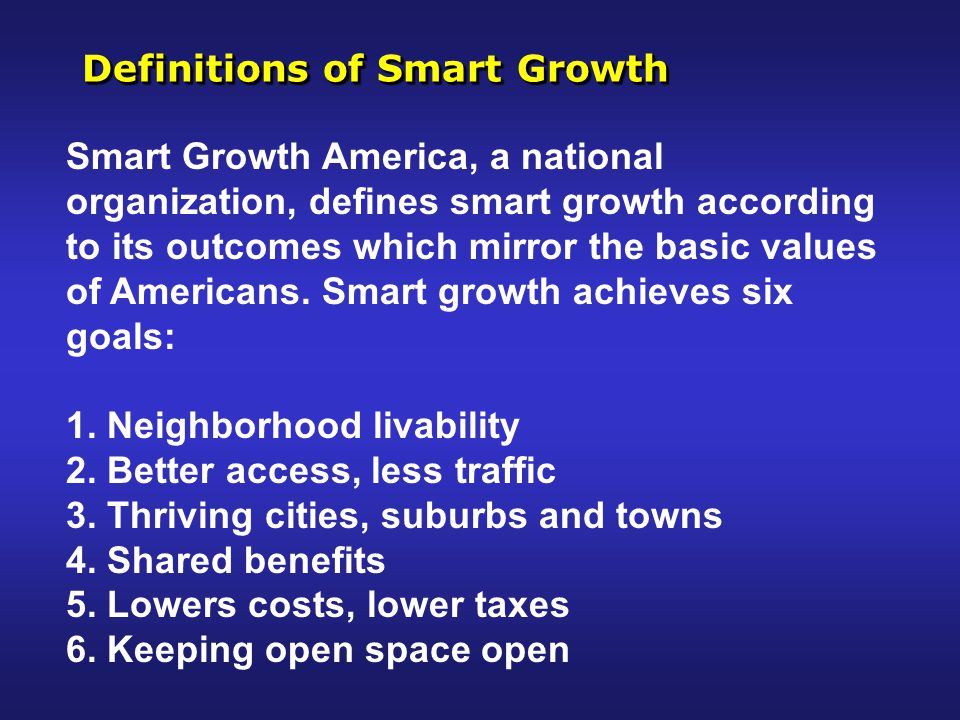 Definitions of Smart Growth

Smart Growth America, a national organization, defines smart growth according to its outcomes which mirror the basic values of Americans. Smart growth achieves six goals:

1. Neighborhood livability
2. Better access, less traffic
3. Thriving cities, suburbs and towns
4. Shared benefits
5. Lowers costs, lower taxes
6. Keeping open space open